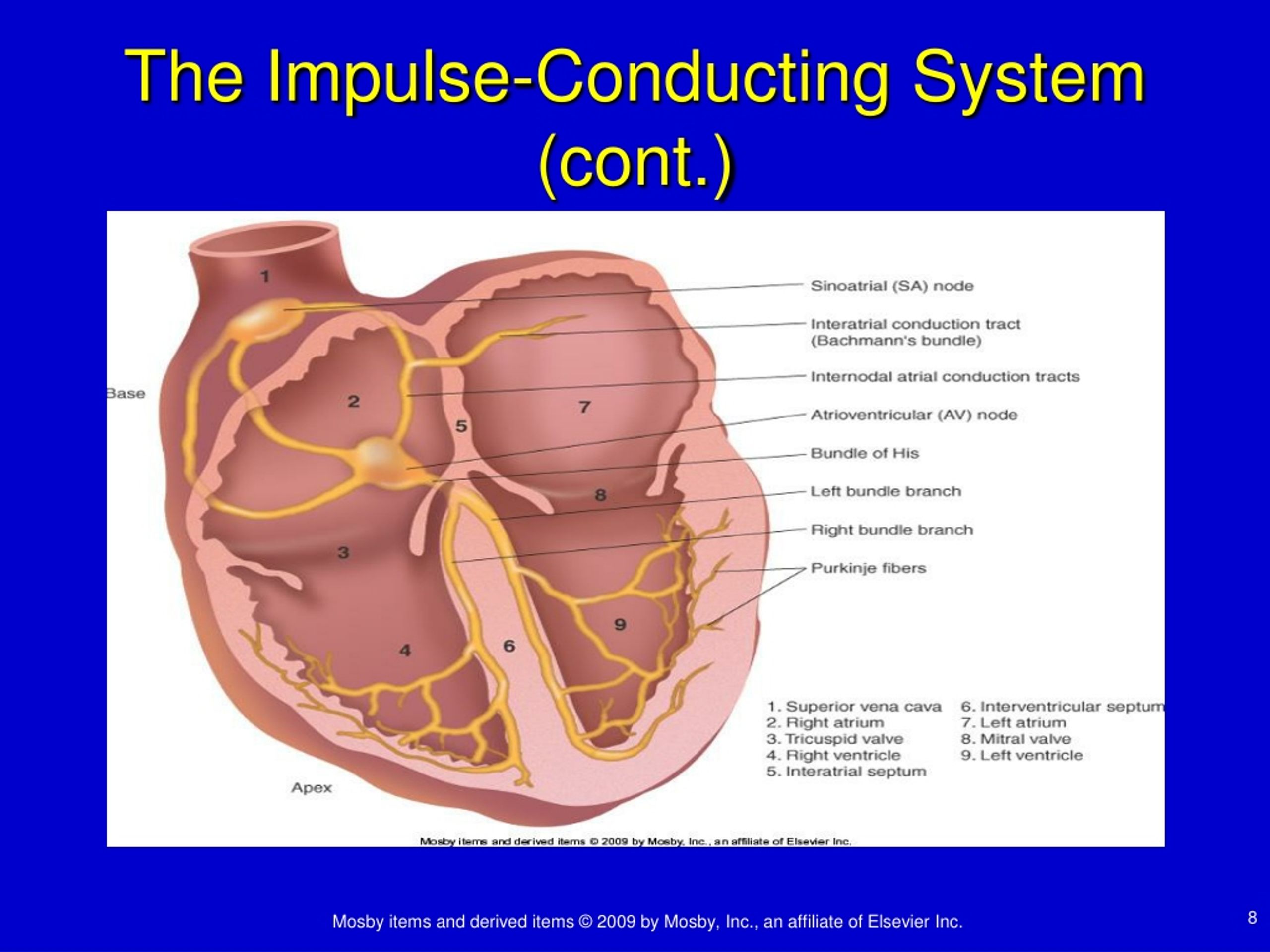 The Impulse-Conducting System (cont.)

1

2

3

4

5

6

7

8

9

Base

Apex

Sinoatrial (SA) node

Interatrial conduction tract (Bachmann's bundle)

Internodal atrial conduction tracts

Atrioventricular (AV) node

Bundle of His

Left bundle branch

Right bundle branch

Purkinje fibers

1. Superior vena cava
2. Right atrium
3. Tricuspid valve
4. Right ventricle
5. Interatrial septum

6. Interventricular septum
7. Left atrium
8. Mitral valve
9. Left ventricle

Mosby items and derived items © 2009 by Mosby, Inc., an affiliate of Elsevier Inc.

Mosby items and derived items © 2009 by Mosby, Inc., an affiliate of Elsevier Inc.

8